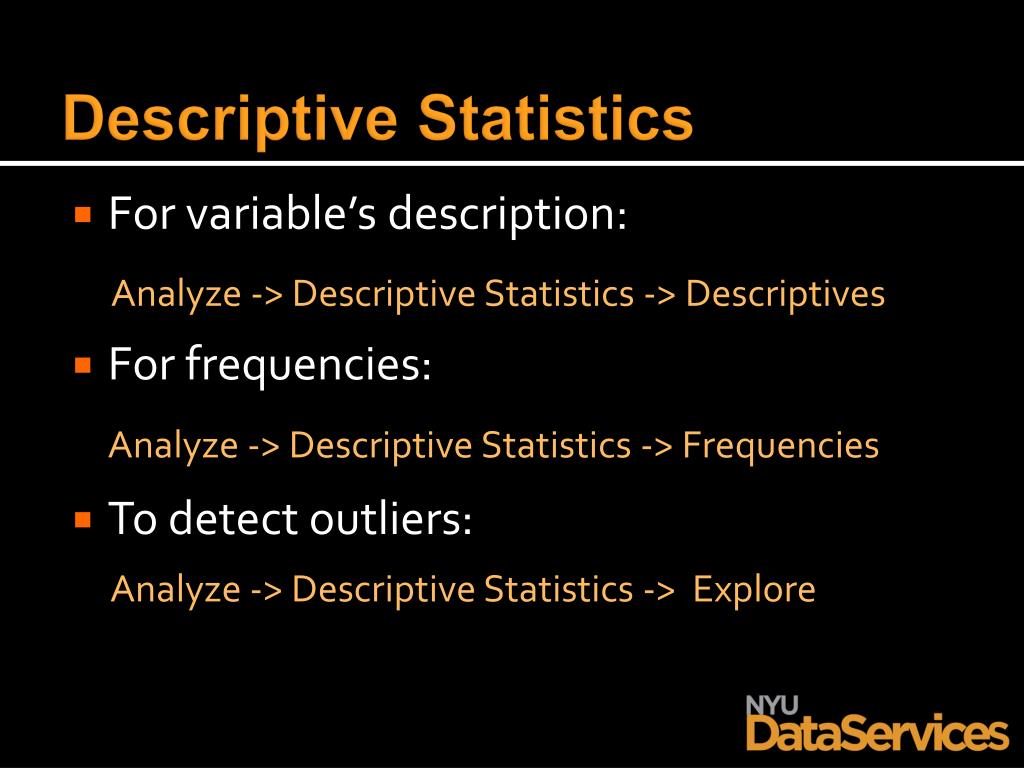 Descriptive Statistics

For variable's description:

Analyze -> Descriptive Statistics -> Descriptives

For frequencies:

Analyze -> Descriptive Statistics -> Frequencies

To detect outliers:

Analyze -> Descriptive Statistics -> Explore

NYU DataServices